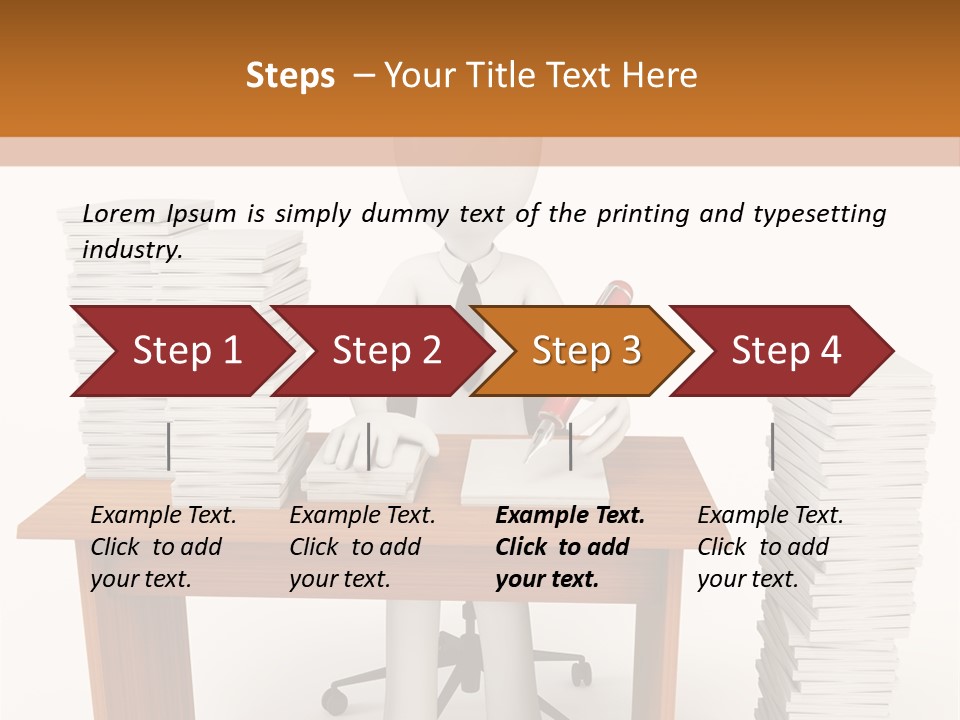 Steps – Your Title Text Here

Lorem Ipsum is simply dummy text of the printing and typesetting industry.

Step 1

Step 2

Step 3

Step 4

Example Text. Click to add your text.

Example Text. Click to add your text.

Example Text. Click to add your text.

Example Text. Click to add your text.